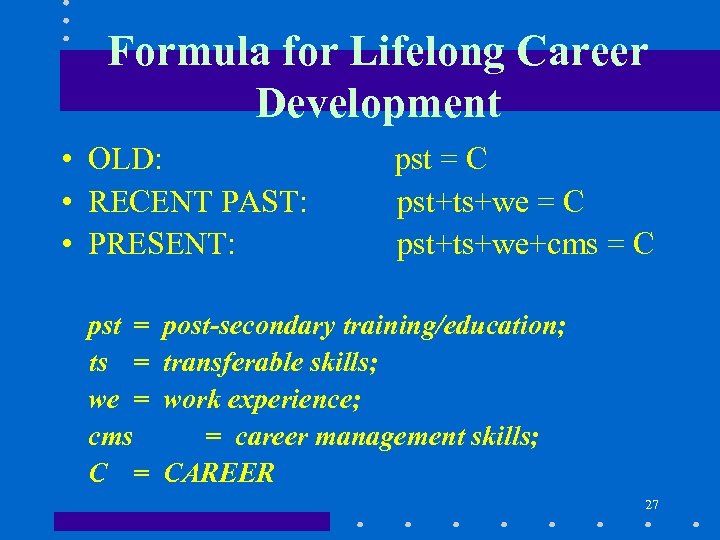 Formula for Lifelong Career Development

• OLD: pst = C
• RECENT PAST: pst+ts+we = C
• PRESENT: pst+ts+we+cms = C

pst = post-secondary training/education;
ts = transferable skills;
we = work experience;
cms = career management skills;
C = CAREER

27